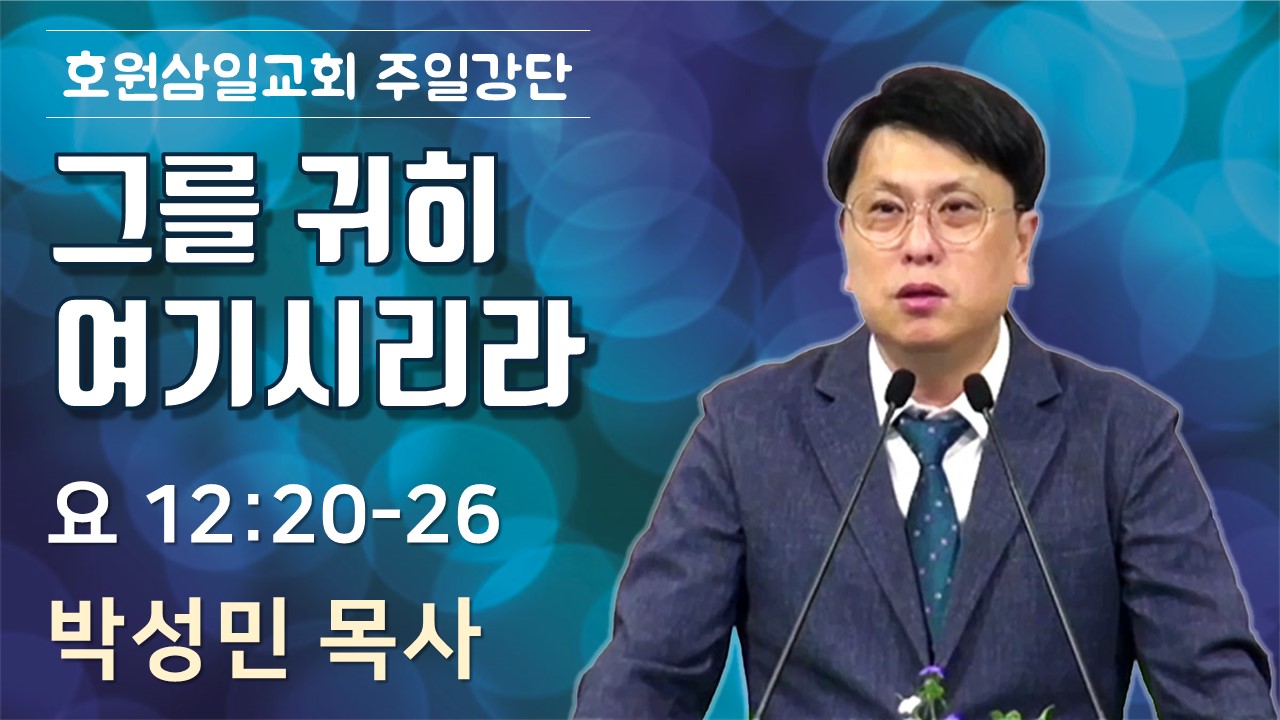 호원삼일교회 주일강단

그를 귀히 여기시리라

요 12:20-26

박성민 목사